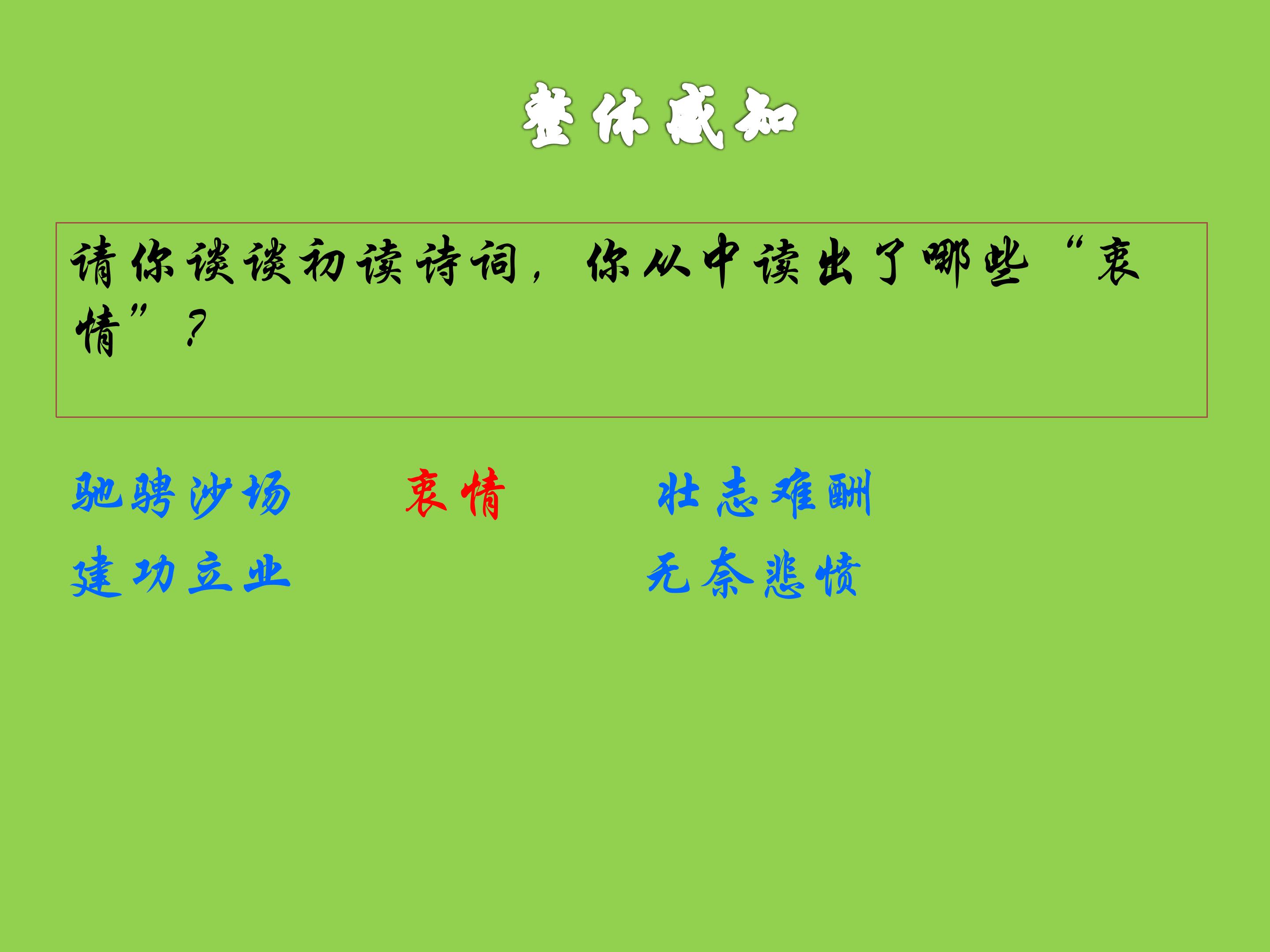 整体感知

请你谈谈初读诗词，你从中读出了哪些“衷情”？

驰骋沙场　　衷情　　壮志难酬

建功立业　　　　　　无奈悲愤